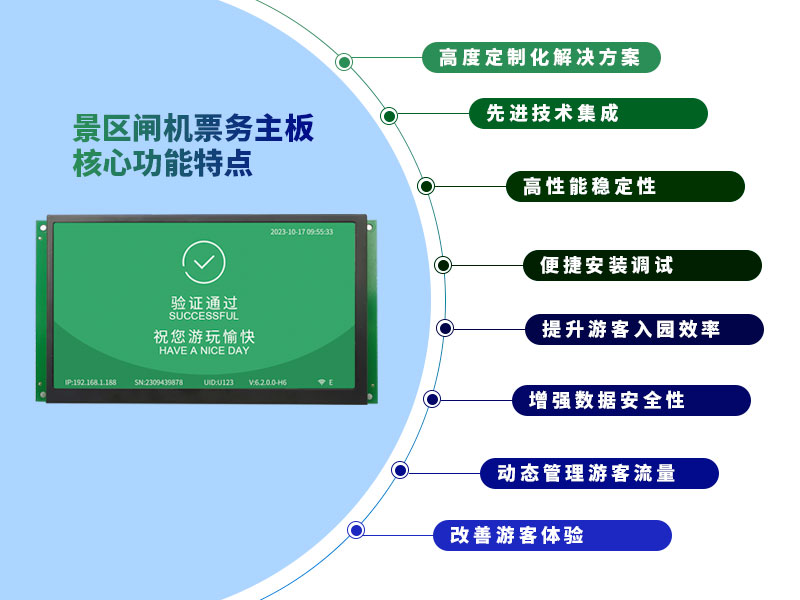 景区闸机票务主板
核心功能特点

2023-10-17 09:55:33

验证通过
SUCCESSFUL

祝您游玩愉快
HAVE A NICE DAY

IP:192.168.1.188 SN:2309439878 UID:U123 V:6.2.0.0-H6 E

高度定制化解决方案

先进技术集成

高性能稳定性

便捷安装调试

提升游客入园效率

增强数据安全性

动态管理游客流量

改善游客体验